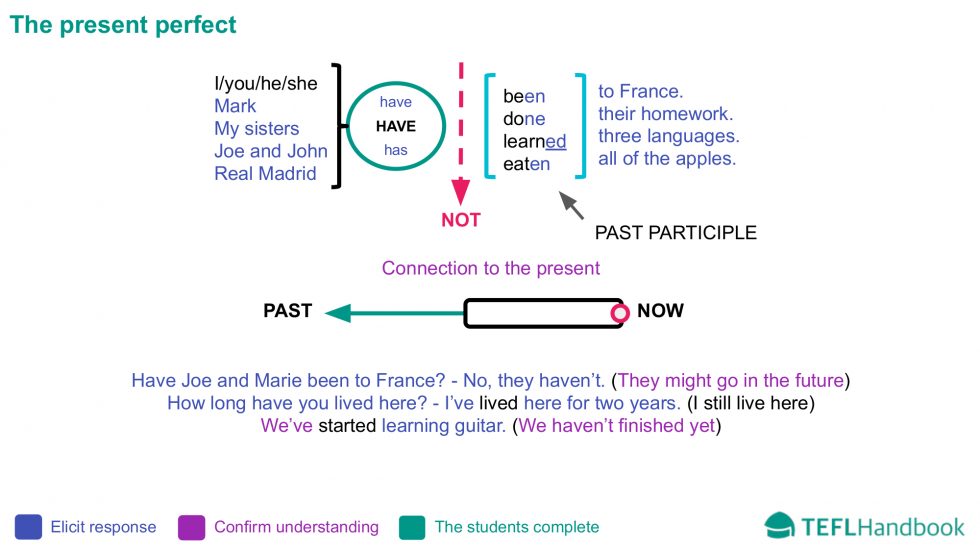 The present perfect

I/you/he/she
Mark
My sisters
Joe and John
Real Madrid

have
HAVE
has

NOT

been
done
learned
eaten

to France.
their homework.
three languages.
all of the apples.

PAST PARTICIPLE

Connection to the present

PAST

NOW

Have Joe and Marie been to France? - No, they haven't. (They might go in the future)
How long have you lived here? - I've lived here for two years. (I still live here)
We've started learning guitar. (We haven't finished yet)

Elicit response
Confirm understanding
The students complete

TEFLHandbook